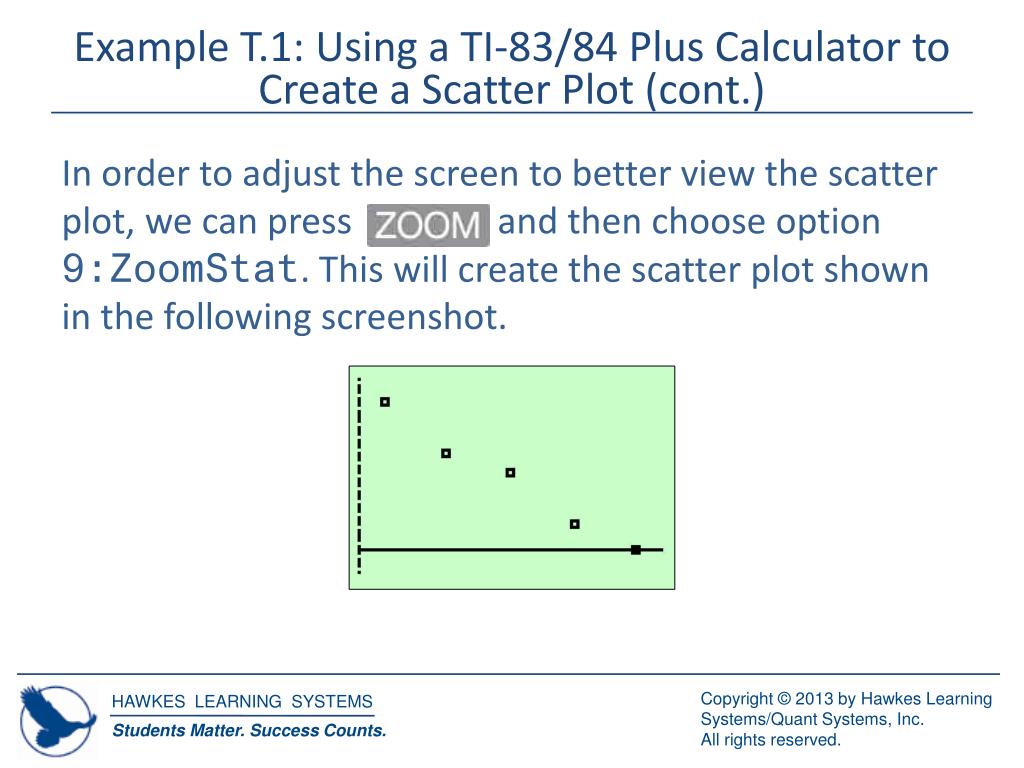 Example T.1: Using a TI-83/84 Plus Calculator to Create a Scatter Plot (cont.)

In order to adjust the screen to better view the scatter plot, we can press ZOOM and then choose option 9:ZoomStat. This will create the scatter plot shown in the following screenshot.

HAWKES LEARNING SYSTEMS
Students Matter. Success Counts.

Copyright © 2013 by Hawkes Learning Systems/Quant Systems, Inc.
All rights reserved.